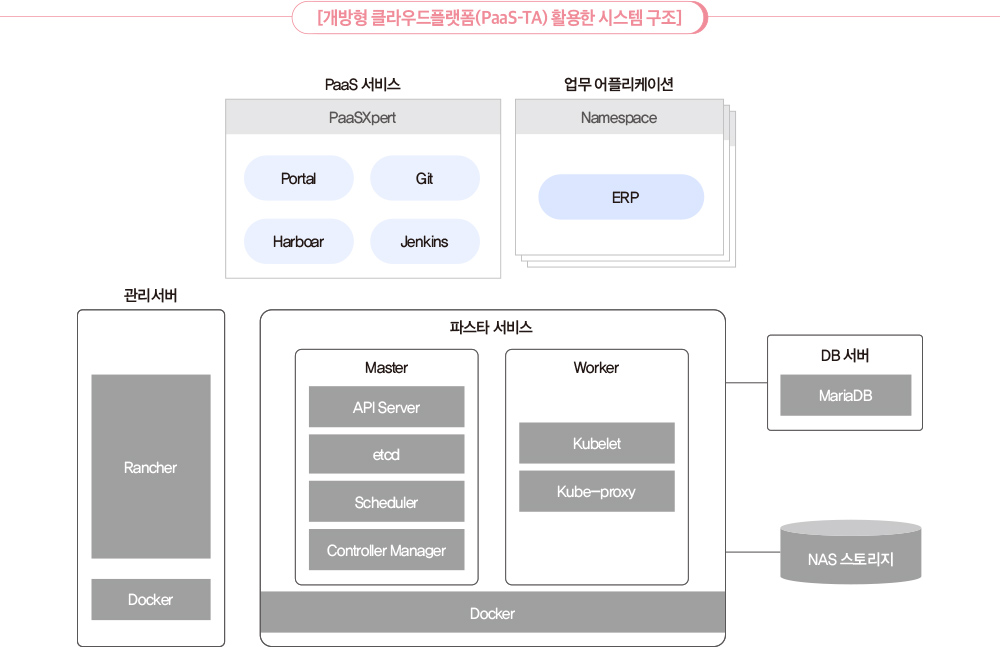 [개방형 클라우드플랫폼(PaaS-TA) 활용한 시스템 구조]

PaaS 서비스

PaaSXpert

Portal

Git

Harboar

Jenkins

업무 어플리케이션

Namespace

ERP

관리서버

Rancher

Docker

파스타 서비스

Master

API Server

etcd

Scheduler

Controller Manager

Worker

Kubelet

Kube-proxy

Docker

DB 서버

MariaDB

NAS 스토리지